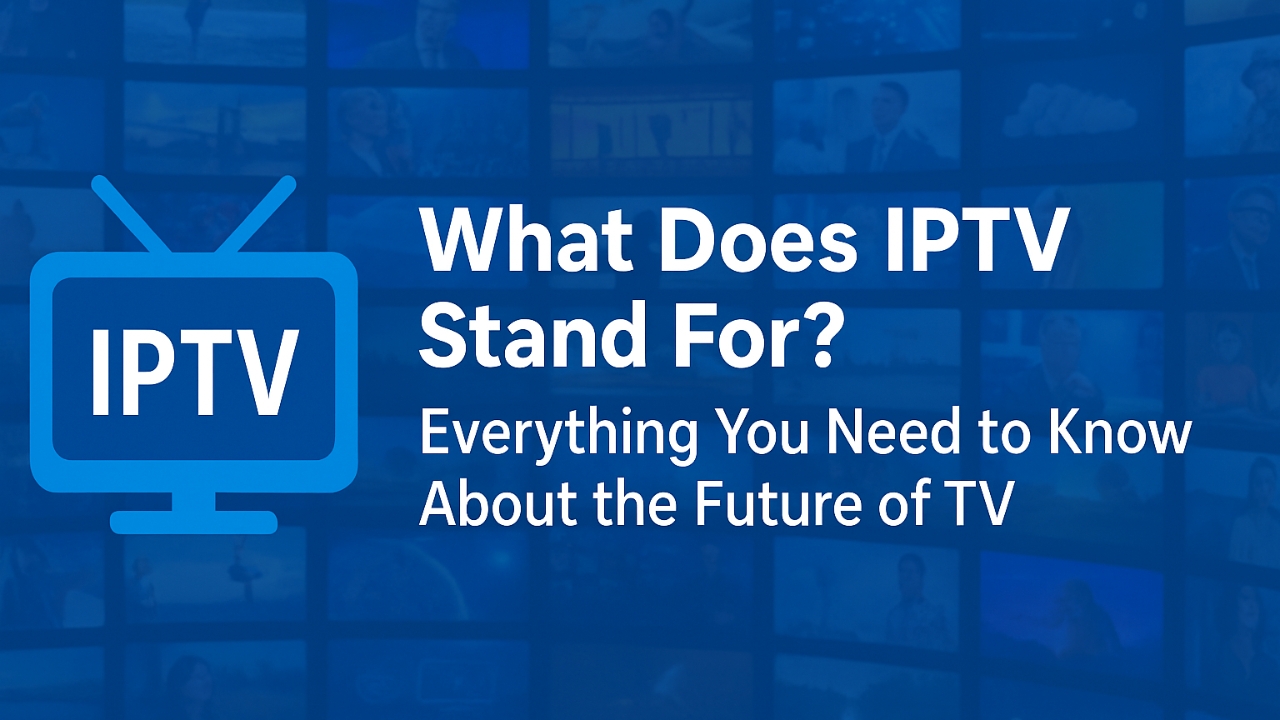 IPTV

What Does IPTV Stand For?

Everything You Need to Know About the Future of TV